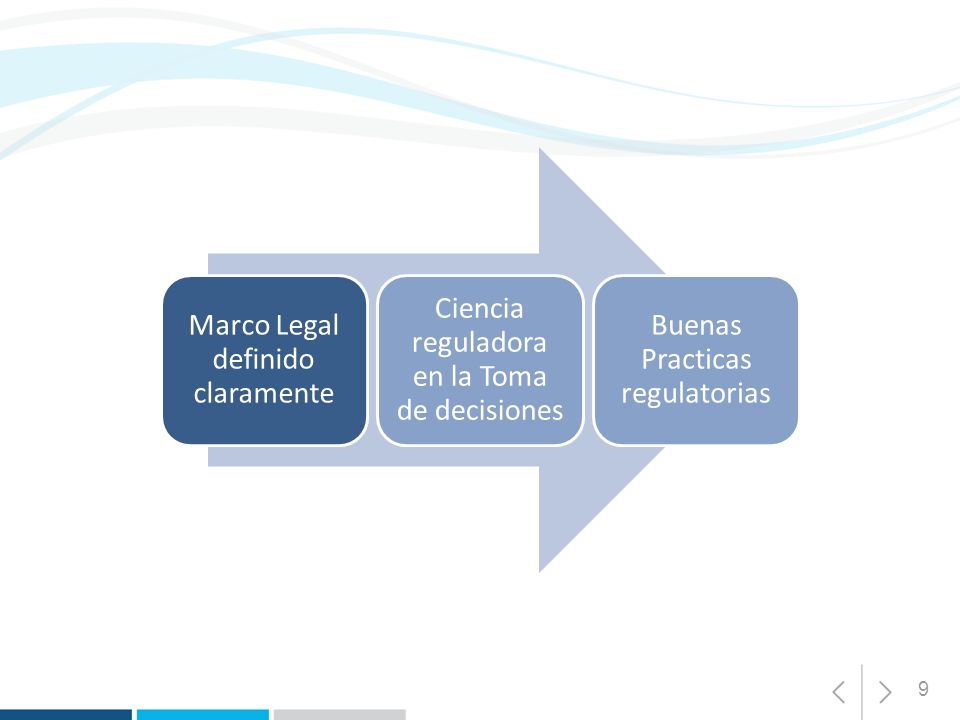 Marco Legal definido claramente

Ciencia reguladora en la Toma de decisiones

Buenas Practicas regulatorias

9